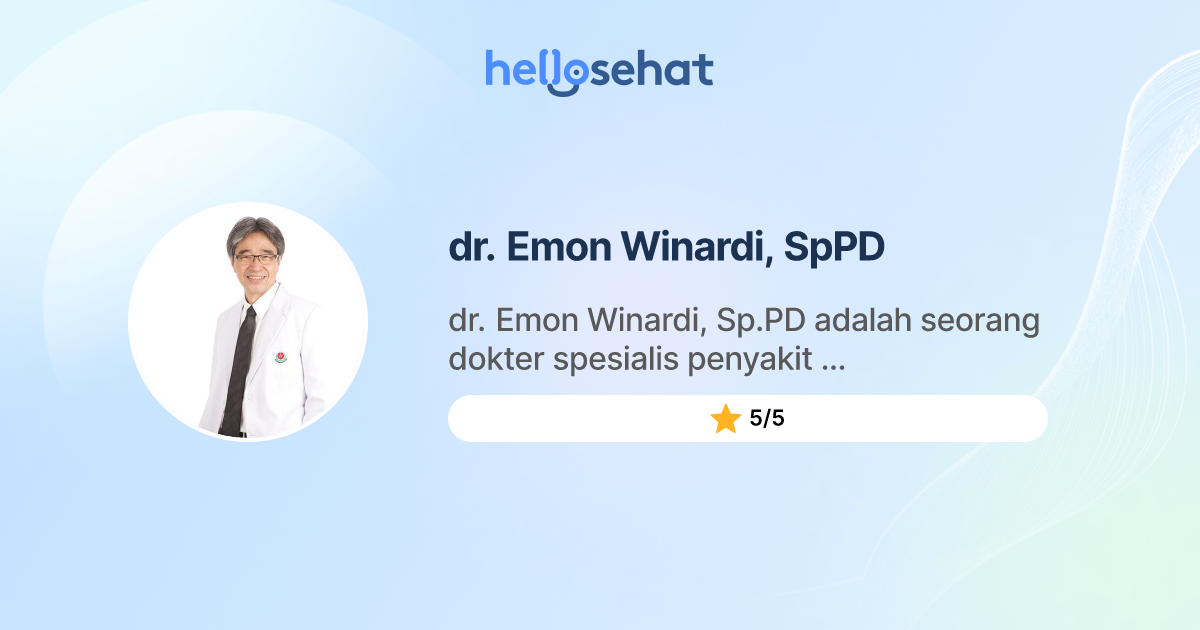 hellosehat

dr. Emon Winardi, SpPD

dr. Emon Winardi, Sp.PD adalah seorang dokter spesialis penyakit ...

5/5